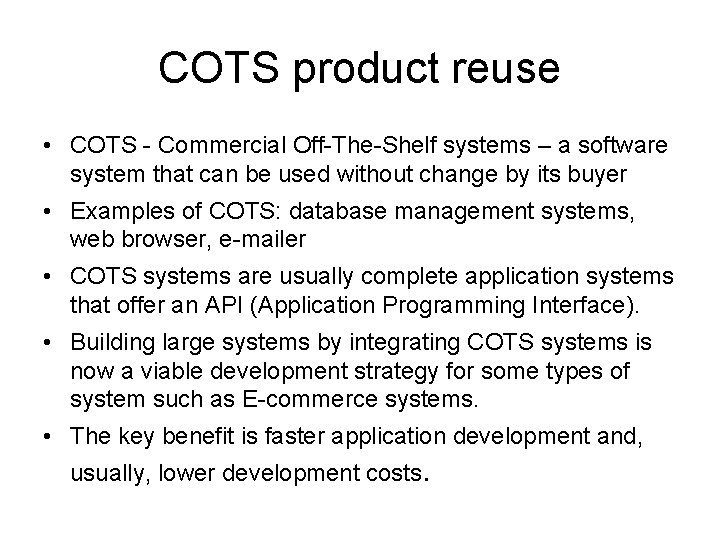 COTS product reuse

• COTS - Commercial Off-The-Shelf systems – a software system that can be used without change by its buyer

• Examples of COTS: database management systems, web browser, e-mailer

• COTS systems are usually complete application systems that offer an API (Application Programming Interface).

• Building large systems by integrating COTS systems is now a viable development strategy for some types of system such as E-commerce systems.

• The key benefit is faster application development and, usually, lower development costs.